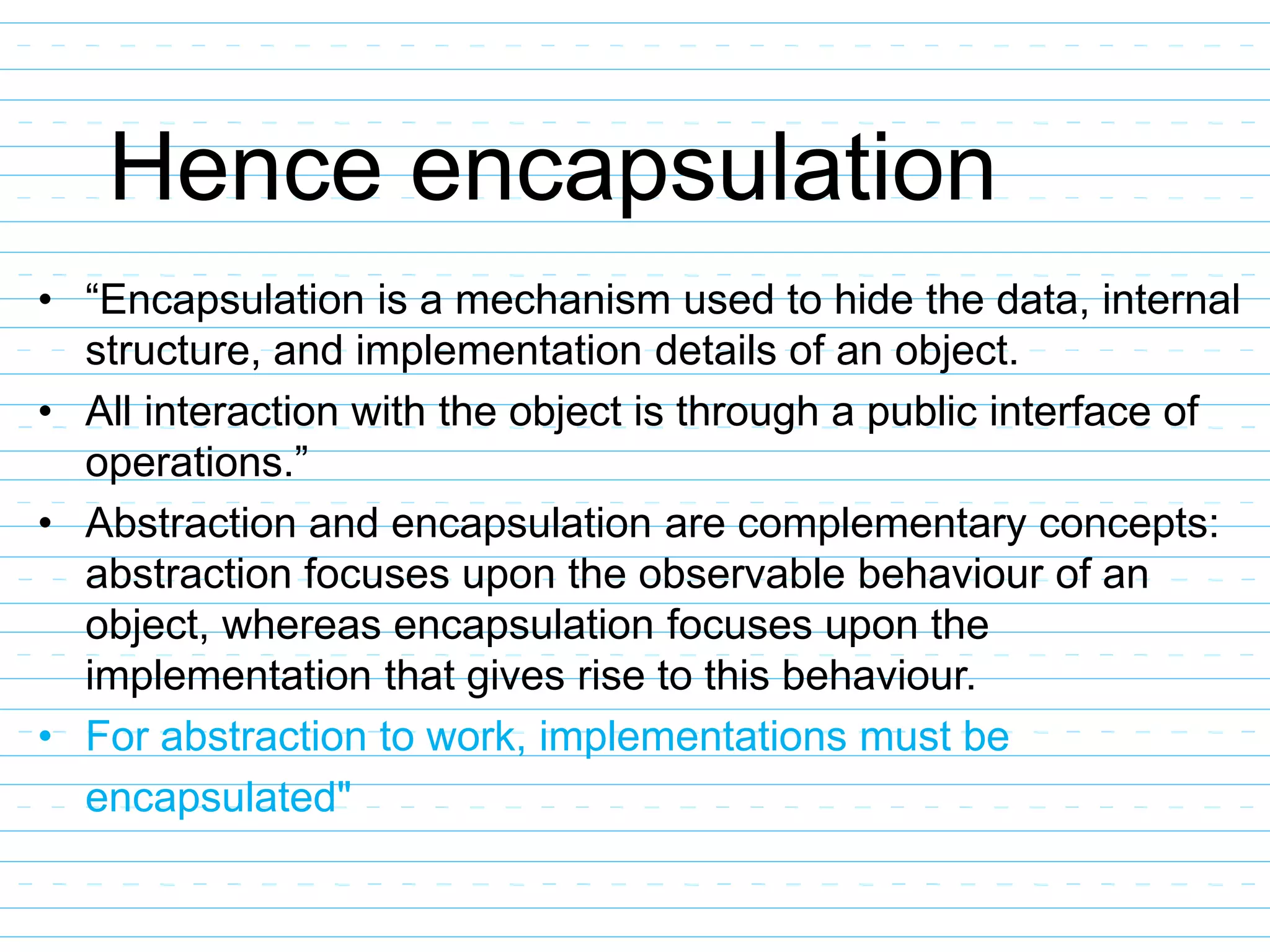 Hence encapsulation

• “Encapsulation is a mechanism used to hide the data, internal structure, and implementation details of an object.

• All interaction with the object is through a public interface of operations.”

• Abstraction and encapsulation are complementary concepts: abstraction focuses upon the observable behaviour of an object, whereas encapsulation focuses upon the implementation that gives rise to this behaviour.

• For abstraction to work, implementations must be encapsulated"